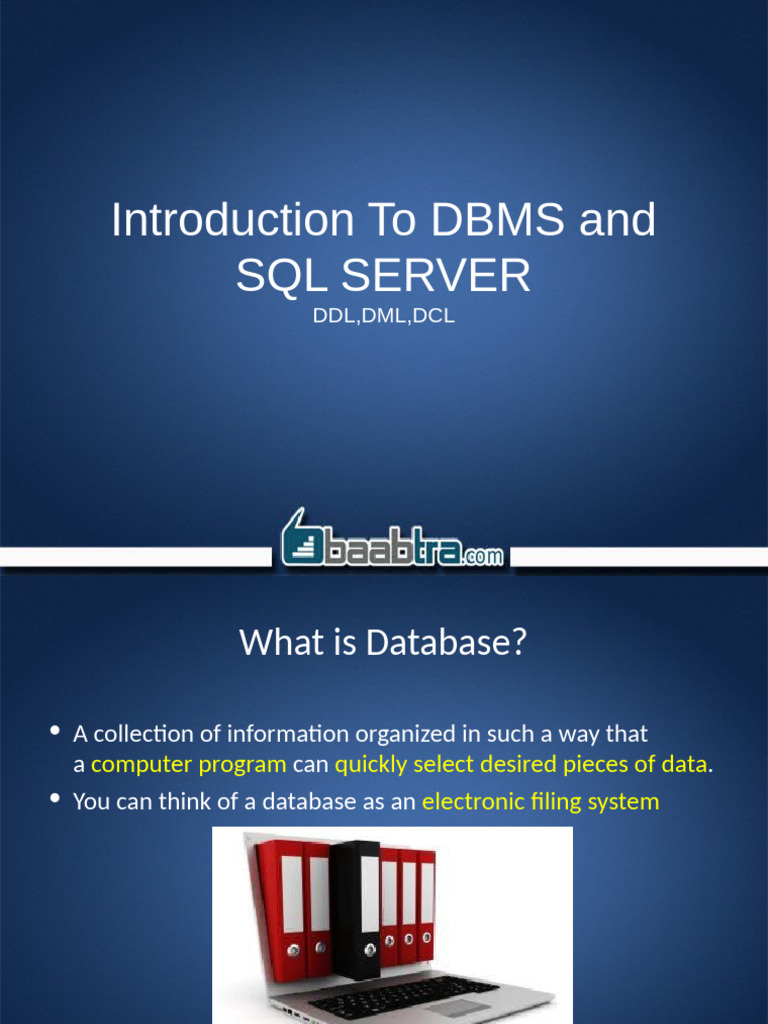 Introduction To DBMS and SQL SERVER
DDL,DML,DCL

baabtra.com

What is Database?

• A collection of information organized in such a way that a computer program can quickly select desired pieces of data.
• You can think of a database as an electronic filing system